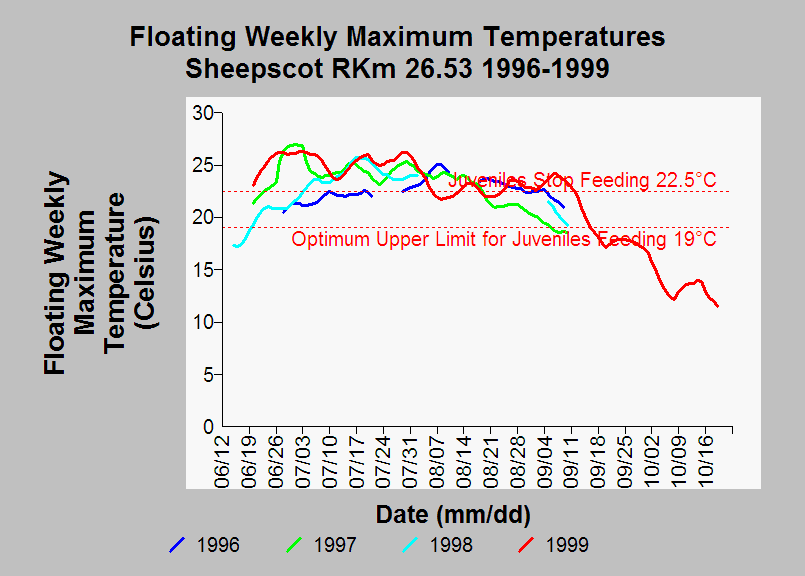 Floating Weekly Maximum Temperatures
Sheepscot RKm 26.53 1996-1999

Floating Weekly Maximum Temperature (Celsius)

30
25
20
15
10
5
0

Juveniles Stop Feeding 22.5°C
Optimum Upper Limit for Juveniles Feeding 19°C

06/12
06/19
06/26
07/03
07/10
07/17
07/24
07/31
08/07
08/14
08/21
08/28
09/04
09/11
09/18
09/25
10/02
10/09
10/16

Date (mm/dd)

1996
1997
1998
1999